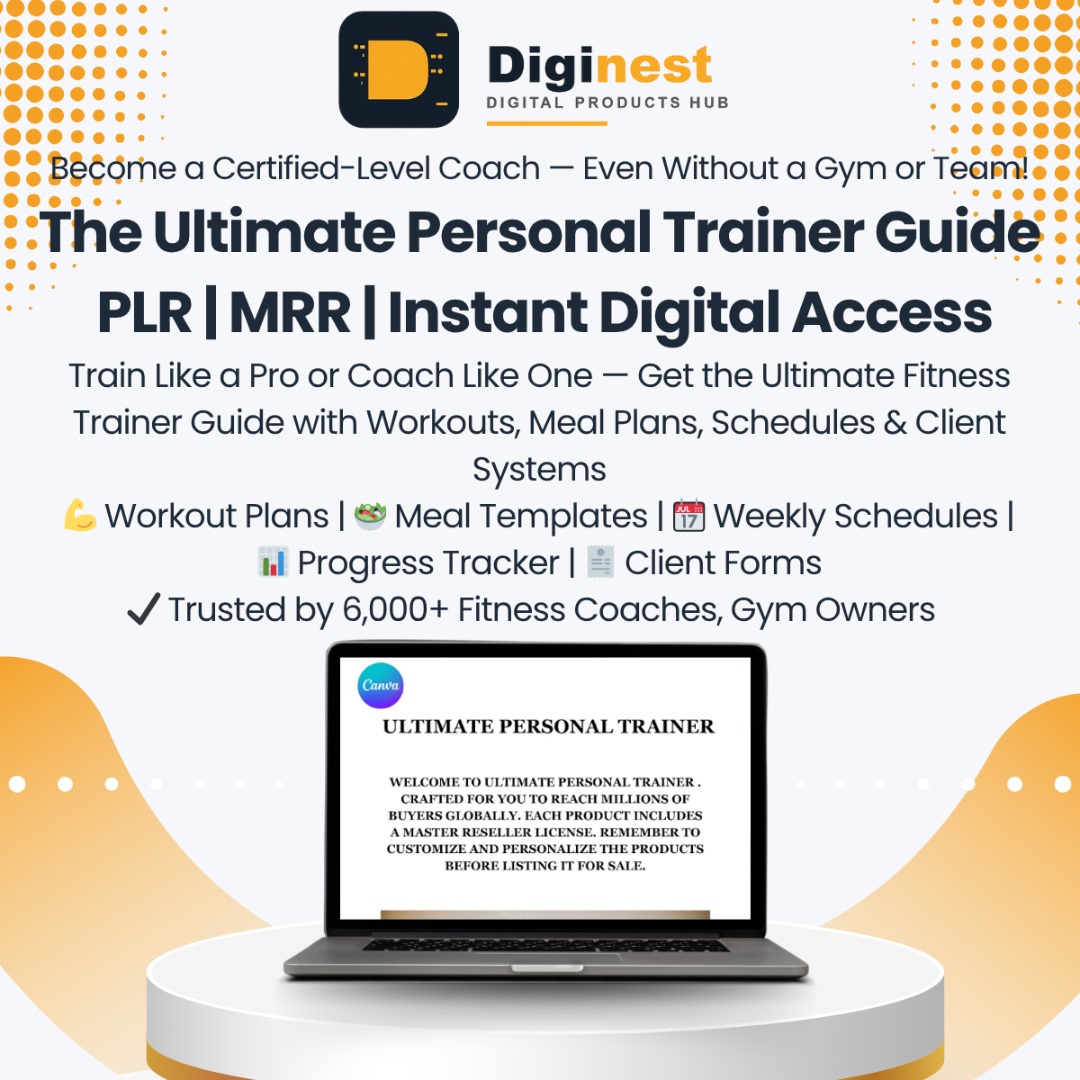 Diginest
DIGITAL PRODUCTS HUB

Become a Certified-Level Coach — Even Without a Gym or Team!

The Ultimate Personal Trainer Guide
PLR | MRR | Instant Digital Access

Train Like a Pro or Coach Like One — Get the Ultimate Fitness Trainer Guide with Workouts, Meal Plans, Schedules & Client Systems

💪 Workout Plans | 🥗 Meal Templates | 📆 Weekly Schedules | 📊 Progress Tracker | 🧾 Client Forms

✔ Trusted by 6,000+ Fitness Coaches, Gym Owners

Canva

ULTIMATE PERSONAL TRAINER

WELCOME TO ULTIMATE PERSONAL TRAINER . CRAFTED FOR YOU TO REACH MILLIONS OF BUYERS GLOBALLY. EACH PRODUCT INCLUDES A MASTER RESELLER LICENSE. REMEMBER TO CUSTOMIZE AND PERSONALIZE THE PRODUCTS BEFORE LISTING IT FOR SALE.